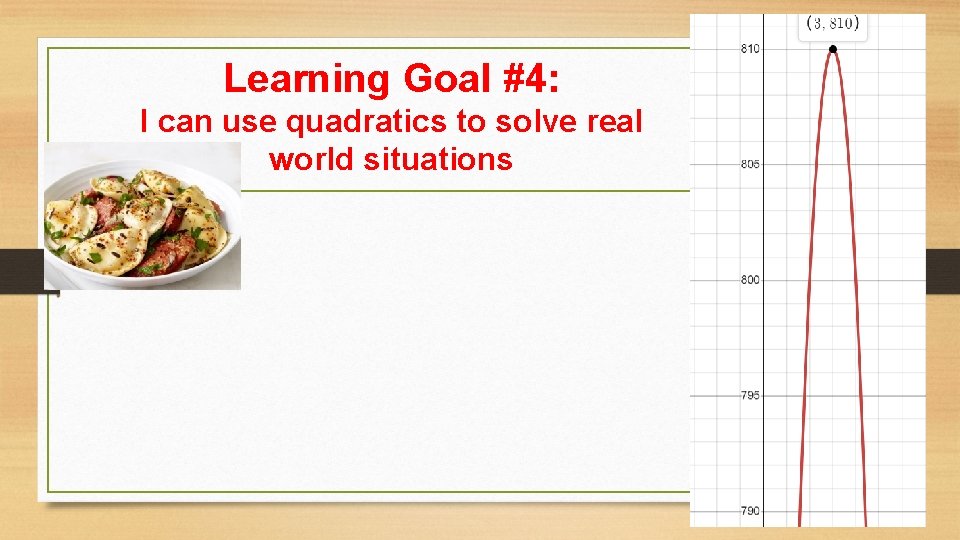 Learning Goal #4:

I can use quadratics to solve real world situations

$(3, 810)$

810

805

800

795

790